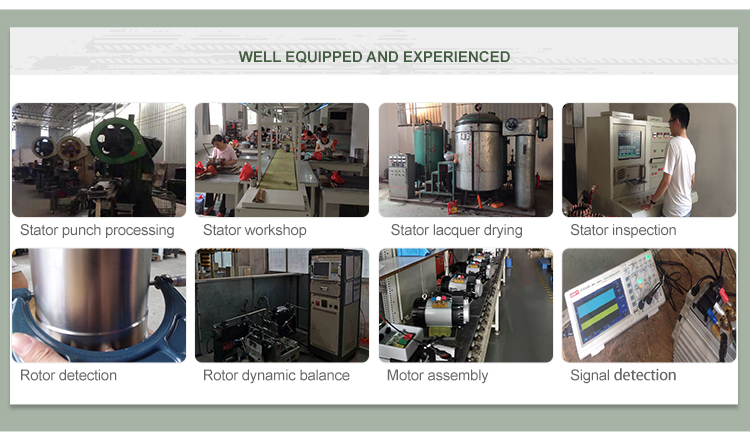 WELL EQUIPPED AND EXPERIENCED

Stator punch processing

Stator workshop

Stator lacquer drying

Stator inspection

Rotor detection

Rotor dynamic balance

Motor assembly

Signal detection